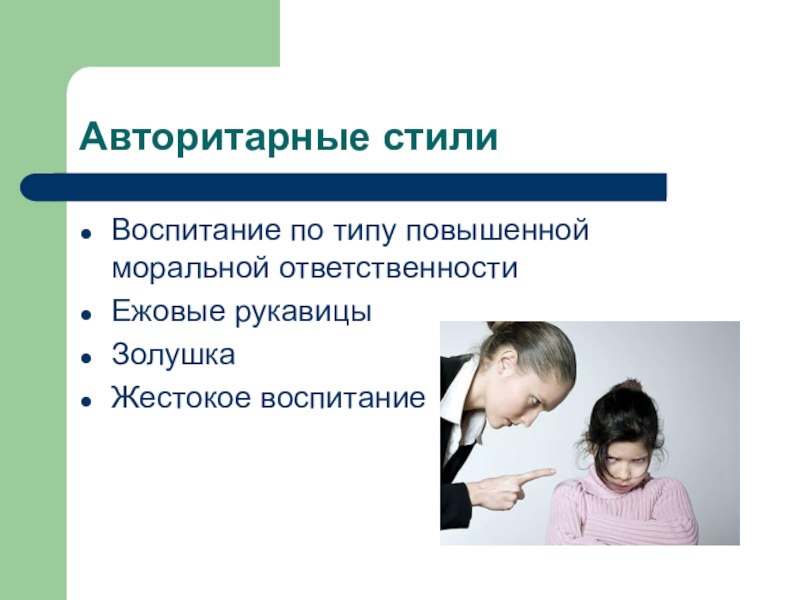 Авторитарные стили

- Воспитание по типу повышенной моральной ответственности
- Ежовые рукавицы
- Золушка
- Жестокое воспитание